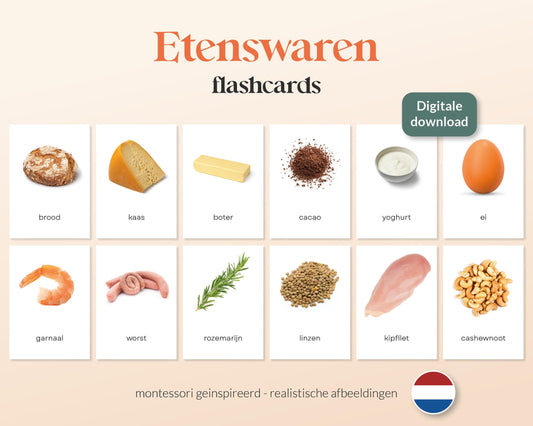 Etenswaren
flashcards

Digitale download

brood

kaas

boter

cacao

yoghurt

ei

garnaal

worst

rozemarijn

linzen

kipfilet

cashewnoot

montessori geinspireerd - realistische afbeeldingen